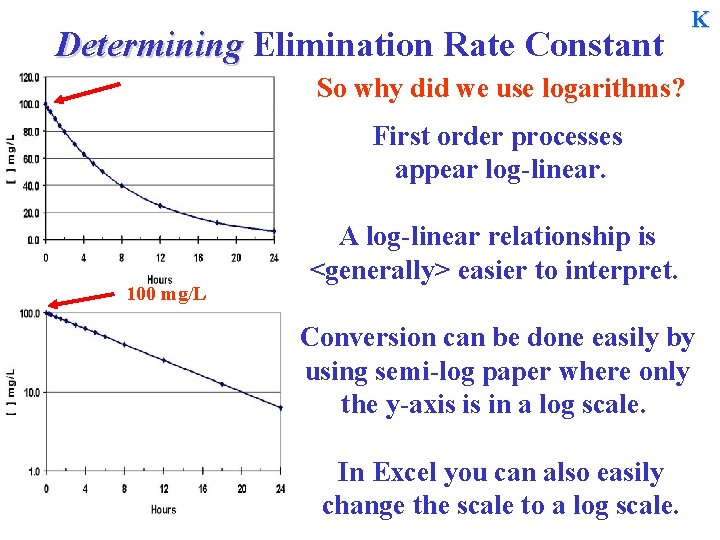 K

Determining Elimination Rate Constant

120.0
100.0
80.0
60.0
40.0
20.0
0.0
[ ] mg/L
0 4 8 12 16 20 24
Hours

100 mg/L

100.0
10.0
1.0
[ ] mg/L
0 4 8 12 16 20 24
Hours

So why did we use logarithms?

First order processes appear log-linear.

A log-linear relationship is <generally> easier to interpret.

Conversion can be done easily by using semi-log paper where only the y-axis is in a log scale.

In Excel you can also easily change the scale to a log scale.